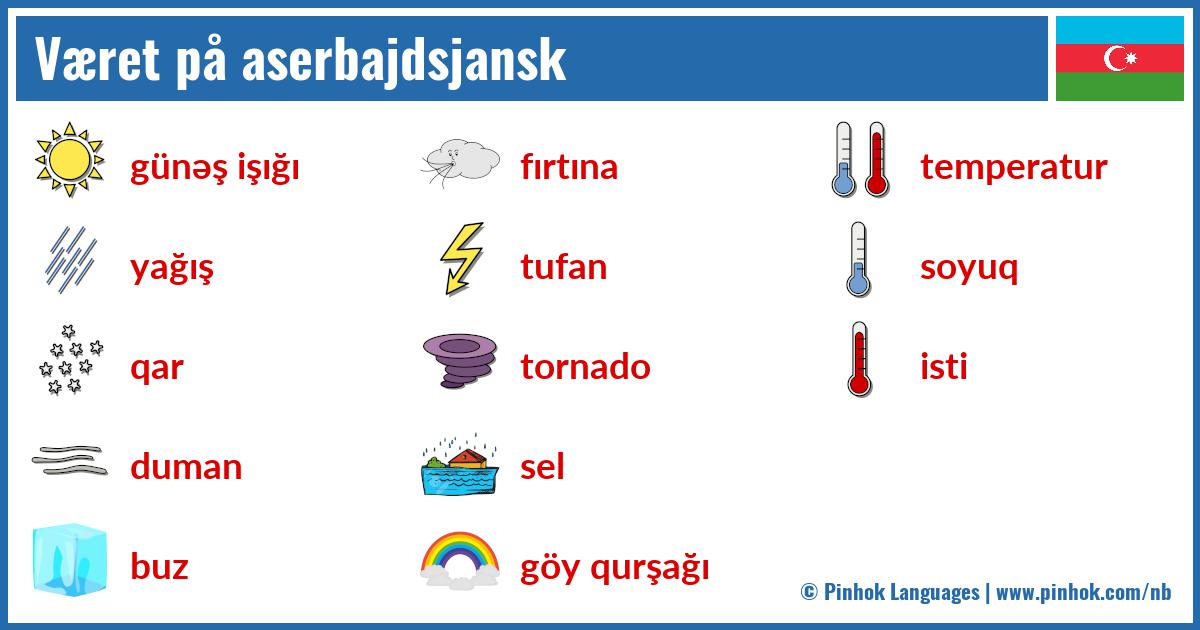 Været på aserbajdsjansk

günəş işığı
yağış
qar
duman
buz

fırtına
tufan
tornado
sel
göy qurşağı

temperatur
soyuq
isti

© Pinhok Languages | www.pinhok.com/nb